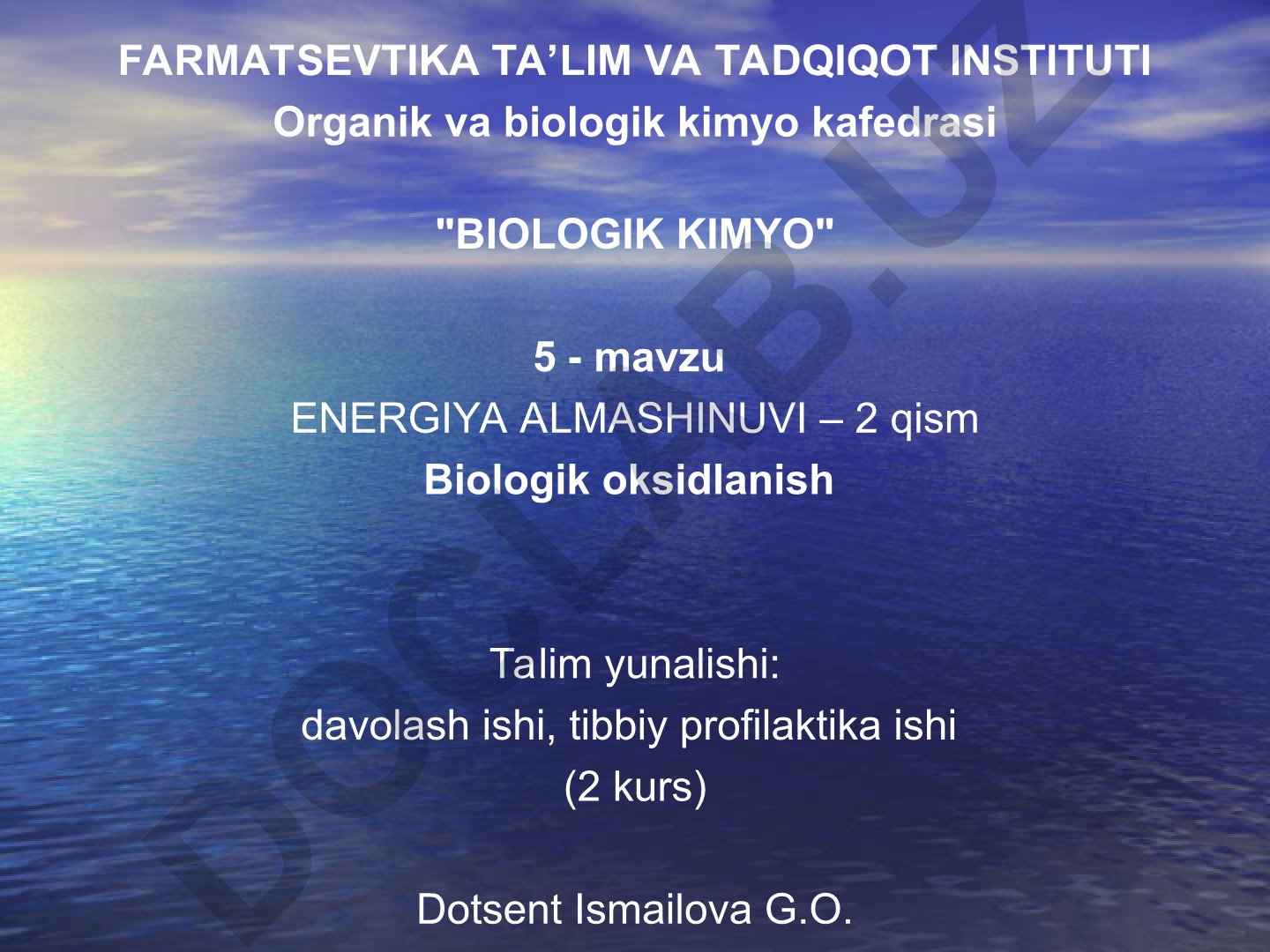 FARMATSEVTIKA TA’LIM VA TADQIQOT INSTITUTI
Organik va biologik kimyo kafedrasi

"BIOLOGIK KIMYO"

5 - mavzu
ENERGIYA ALMASHINUVI – 2 qism
Biologik oksidlanish

Talim yunalishi:
davolash ishi, tibbiy profilaktika ishi
(2 kurs)

Dotsent Ismailova G.O.

DOCLAB.UZ